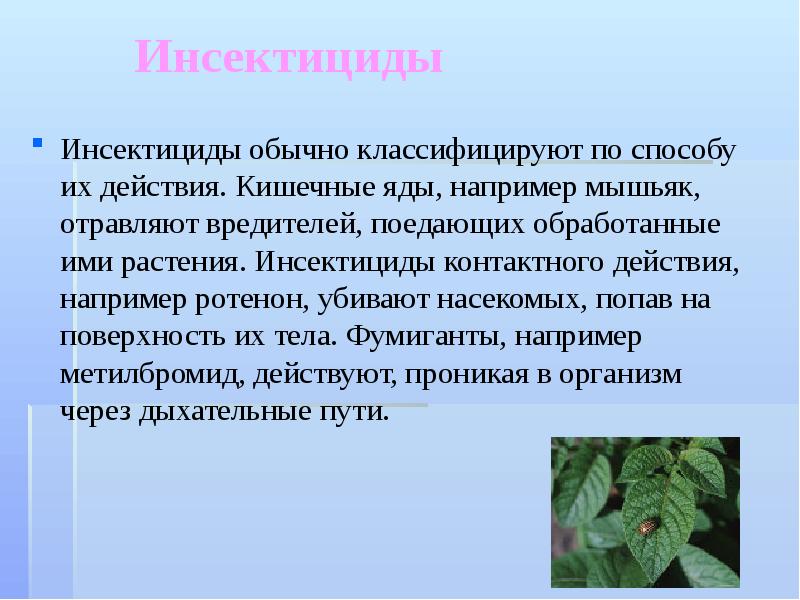 Инсектициды

Инсектициды обычно классифицируют по способу их действия. Кишечные яды, например мышьяк, отравляют вредителей, поедающих обработанные ими растения. Инсектициды контактного действия, например ротенон, убивают насекомых, попав на поверхность их тела. Фумиганты, например метилбромид, действуют, проникая в организм через дыхательные пути.